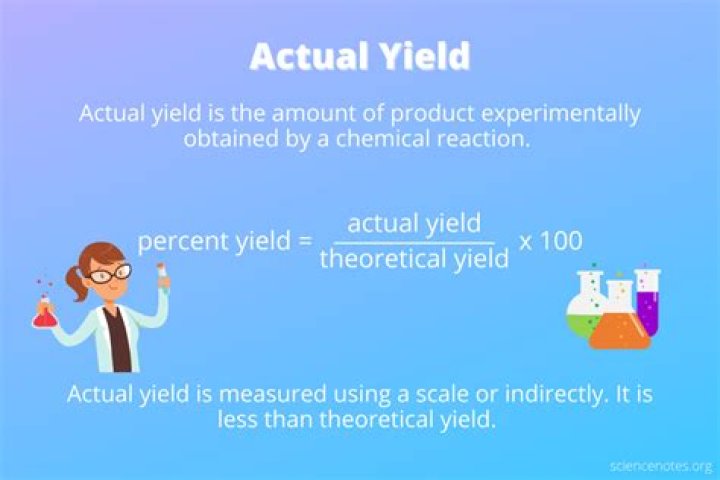 Actual Yield

Actual yield is the amount of product experimentally obtained by a chemical reaction.

$\text{percent yield} = \frac{\text{actual yield}}{\text{theoretical yield}} \times 100$

Actual yield is measured using a scale or indirectly. It is less than theoretical yield.

sciencenotes.org